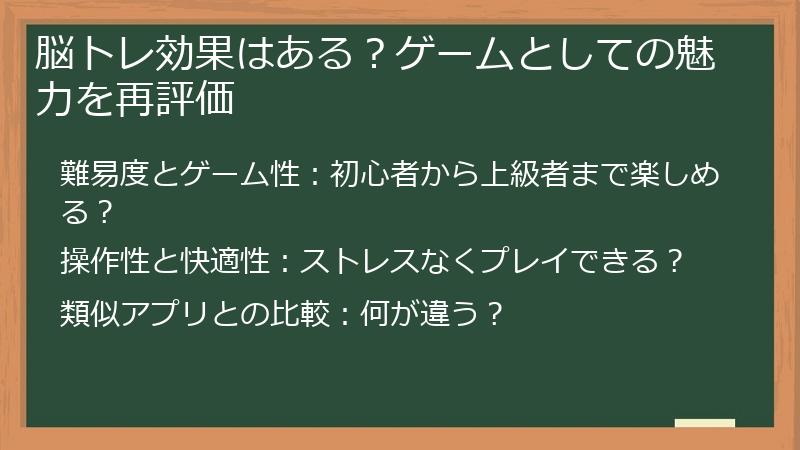 脳トレ効果はある？ゲームとしての魅力を再評価

難易度とゲーム性：初心者から上級者まで楽しめる？

操作性と快適性：ストレスなくプレイできる？

類似アプリとの比較：何が違う？